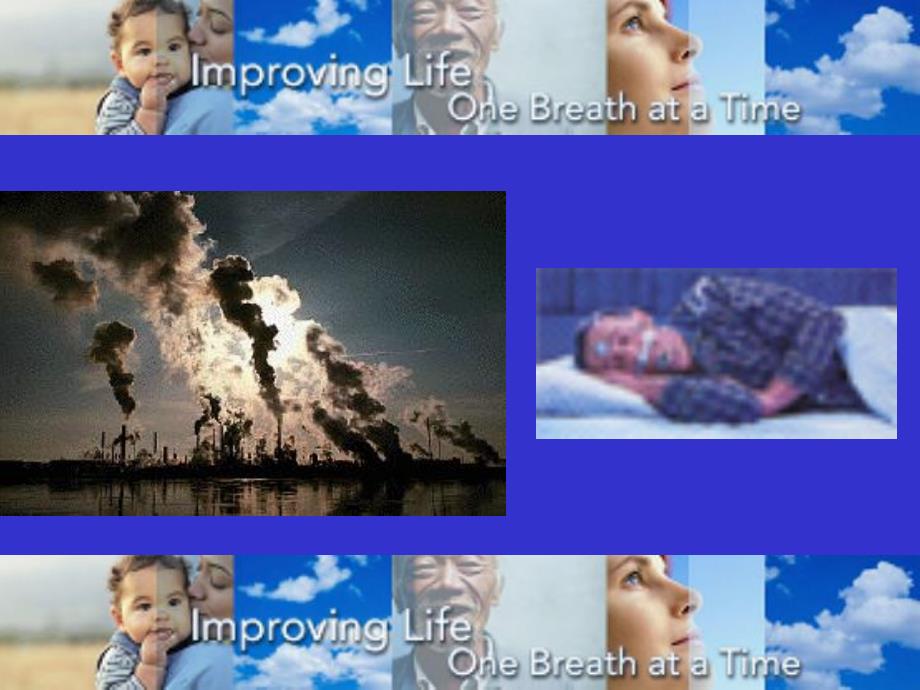 Improving Life
One Breath at a Time

Improving Life
One Breath at a Time